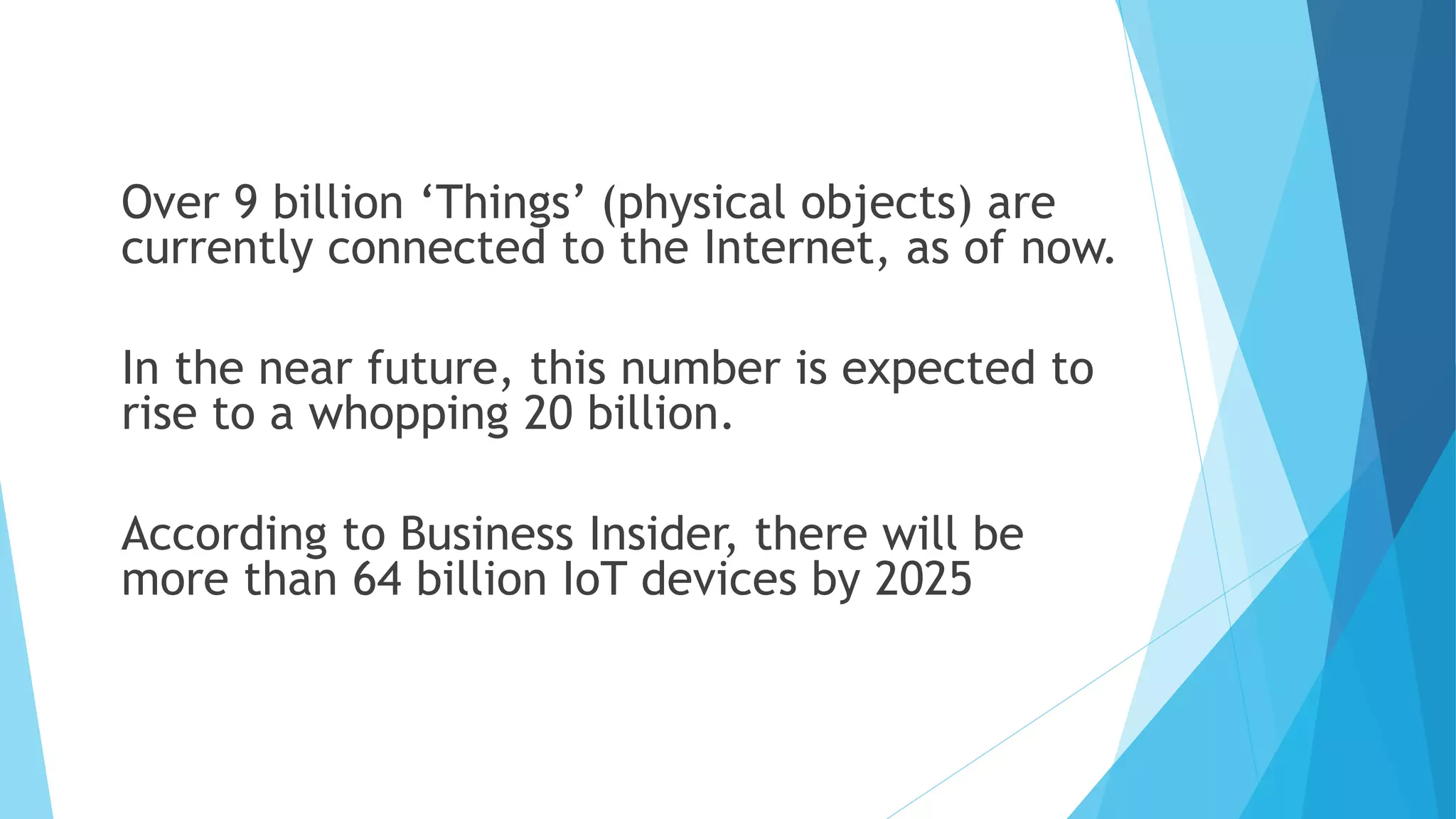 Over 9 billion ‘Things’ (physical objects) are currently connected to the Internet, as of now.

In the near future, this number is expected to rise to a whopping 20 billion.

According to Business Insider, there will be more than 64 billion IoT devices by 2025